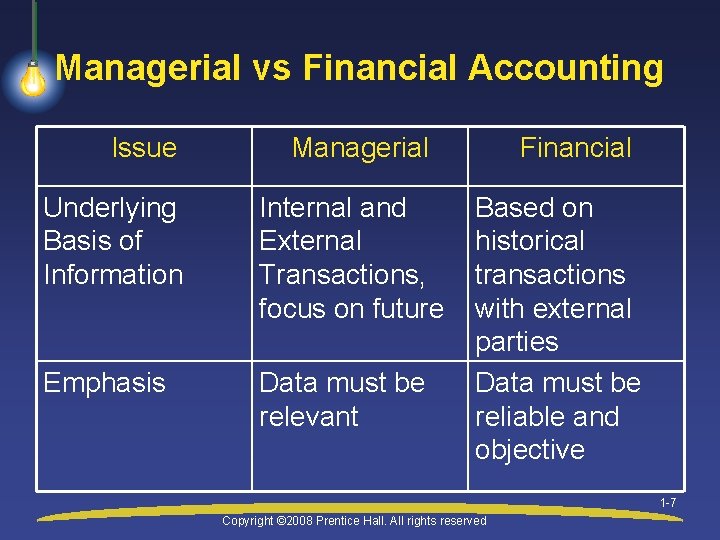 Managerial vs Financial Accounting

| Issue | Managerial | Financial |
|---|---|---|
| Underlying Basis of Information | Internal and External Transactions, focus on future | Based on historical transactions with external parties |
| Emphasis | Data must be relevant | Data must be reliable and objective |

1-7

Copyright ©2008 Prentice Hall. All rights reserved